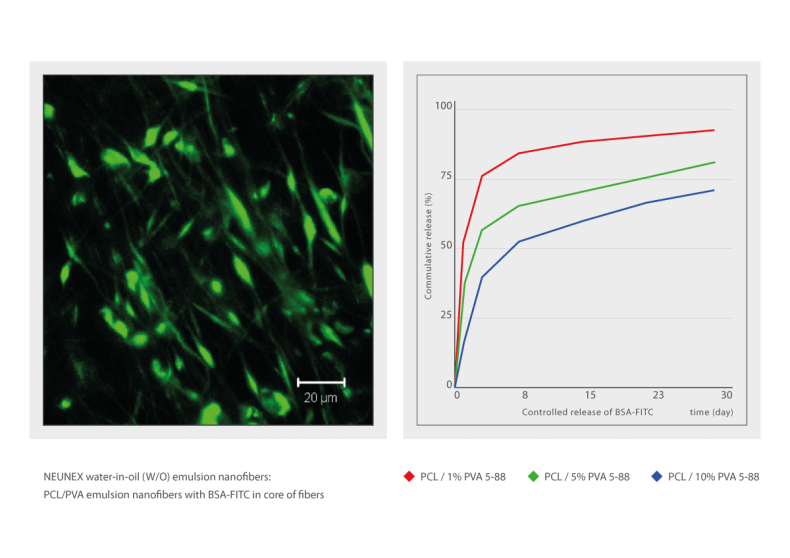 20 µm

100
75
50
25
0
Commulative release (%)
0
8
15
23
30
Controlled release of BSA-FITC
time (day)

NEUNEX water-in-oil (W/O) emulsion nanofibers:
PCL/PVA emulsion nanofibers with BSA-FITC in core of fibers

PCL / 1% PVA 5-88
PCL / 5% PVA 5-88
PCL / 10% PVA 5-88